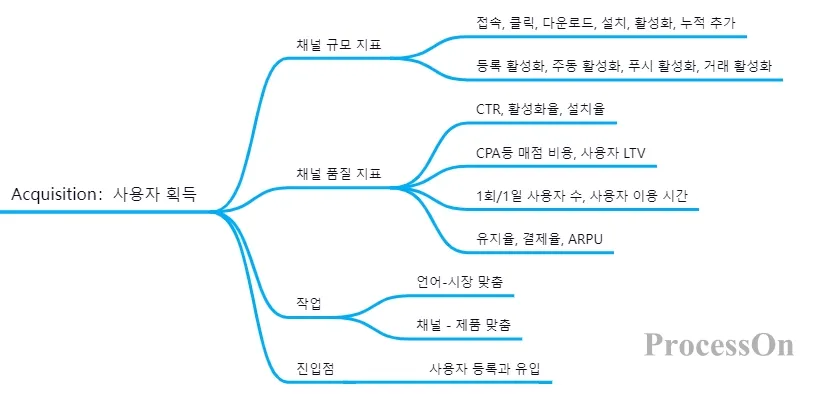 Acquisition: 사용자 획득

채널 규모 지표

접속, 클릭, 다운로드, 설치, 활성화, 누적 추가

등록 활성화, 주동 활성화, 푸시 활성화, 거래 활성화

채널 품질 지표

CTR, 활성화율, 설치율

CPA등 매점 비용, 사용자 LTV

1회/1일 사용자 수, 사용자 이용 시간

유지율, 결제율, ARPU

작업

언어-시장 맞춤

채널 - 제품 맞춤

진입점

사용자 등록과 유입

ProcessOn